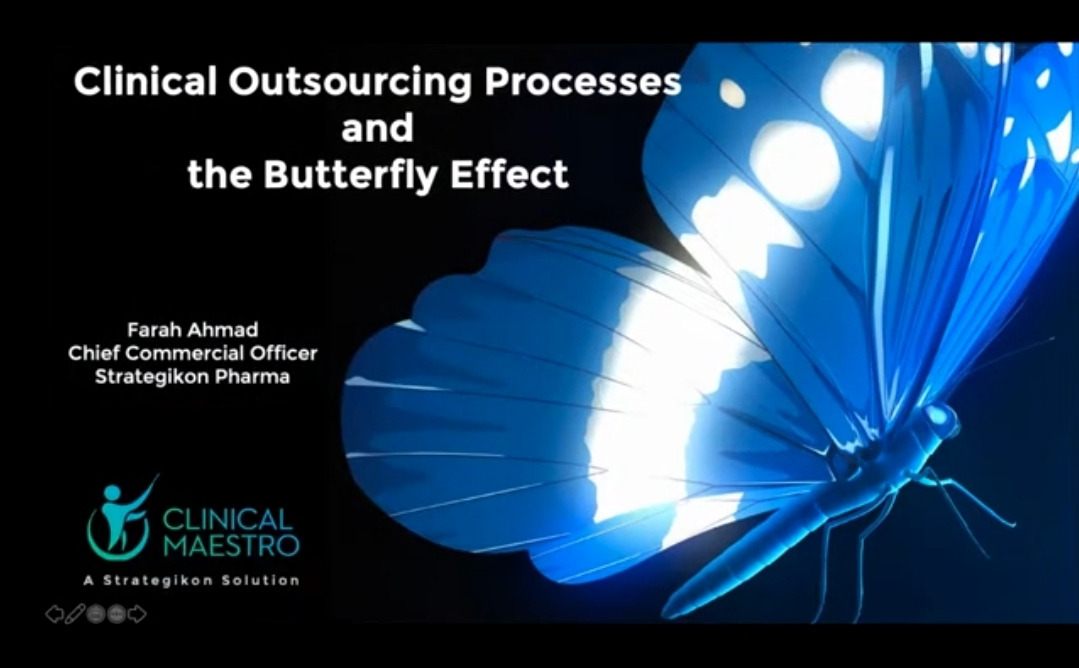 Clinical Outsourcing Processes
and
the Butterfly Effect

Farah Ahmad
Chief Commercial Officer
Strategikon Pharma

CLINICAL MAESTRO
A Strategikon Solution